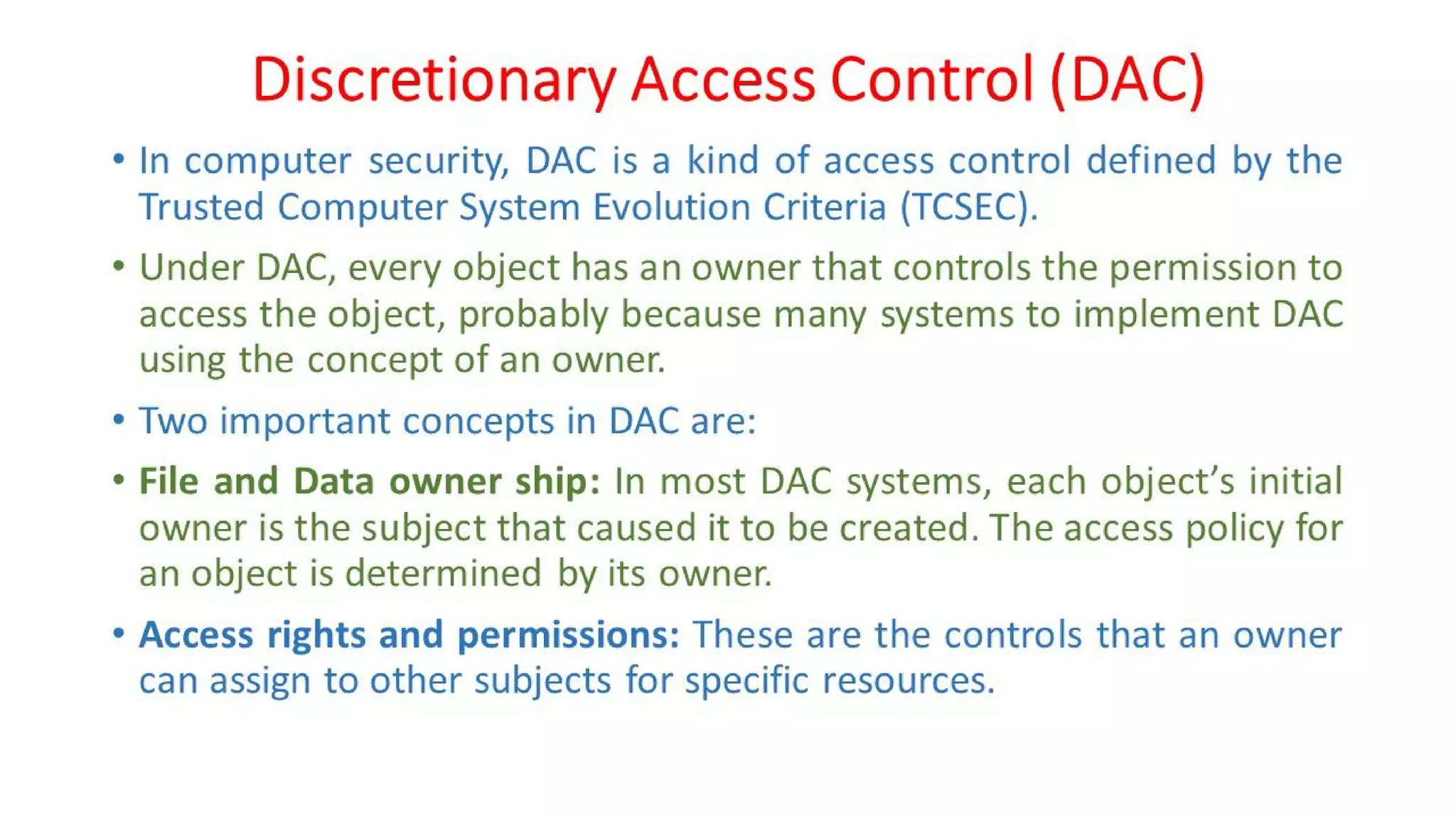 Discretionary Access Control (DAC)

• In computer security, DAC is a kind of access control defined by the Trusted Computer System Evolution Criteria (TCSEC).

• Under DAC, every object has an owner that controls the permission to access the object, probably because many systems to implement DAC using the concept of an owner.

• Two important concepts in DAC are:

• File and Data owner ship: In most DAC systems, each object's initial owner is the subject that caused it to be created. The access policy for an object is determined by its owner.

• Access rights and permissions: These are the controls that an owner can assign to other subjects for specific resources.